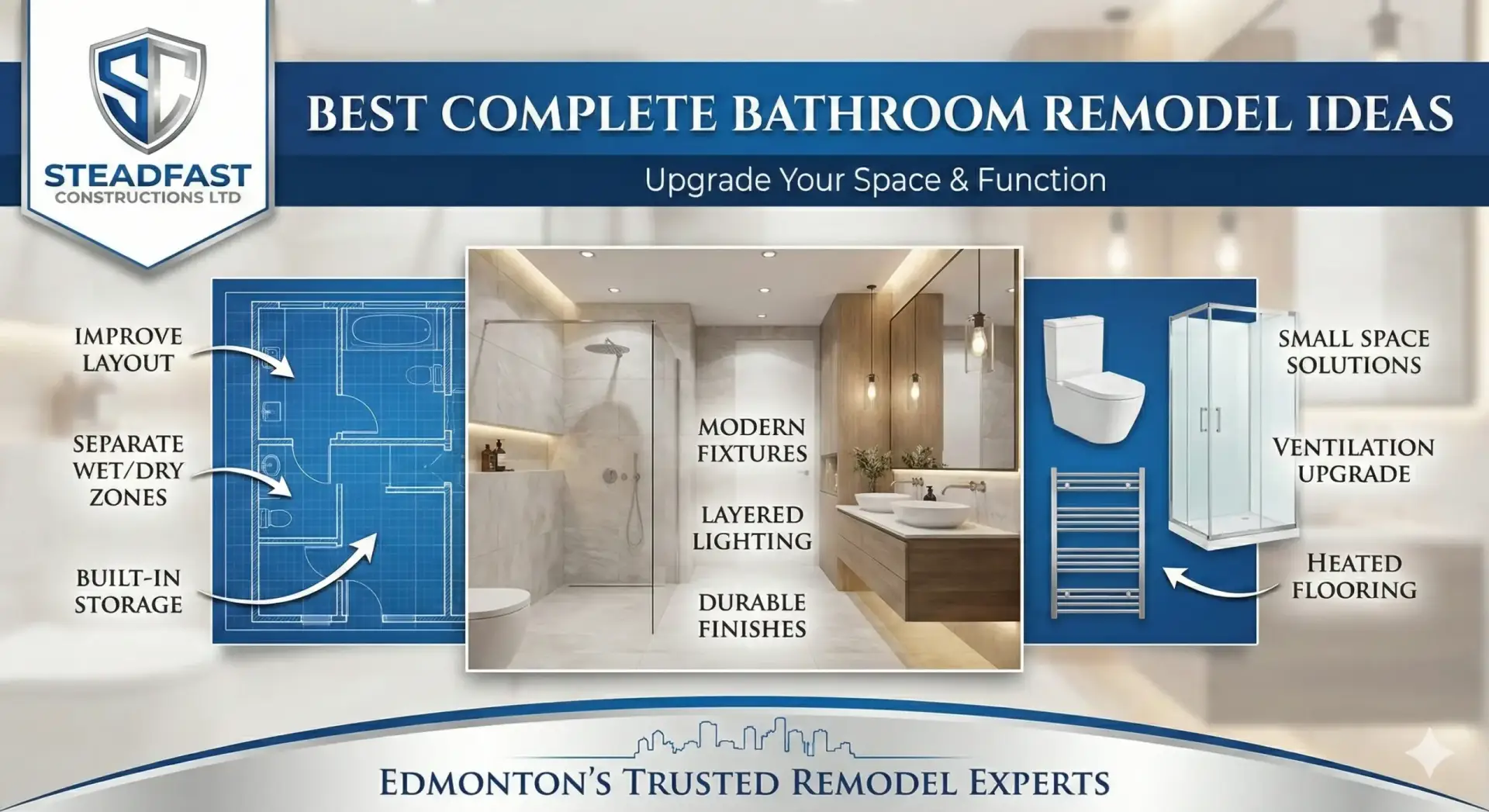 SC
STEADFAST
CONSTRUCTIONS LTD

BEST COMPLETE BATHROOM REMODEL IDEAS

Upgrade Your Space & Function

IMPROVE LAYOUT

SEPARATE WET/DRY ZONES

BUILT-IN STORAGE

MODERN FIXTURES

LAYERED LIGHTING

DURABLE FINISHES

SMALL SPACE SOLUTIONS

VENTILATION UPGRADE

HEATED FLOORING

EDMONTON'S TRUSTED REMODEL EXPERTS